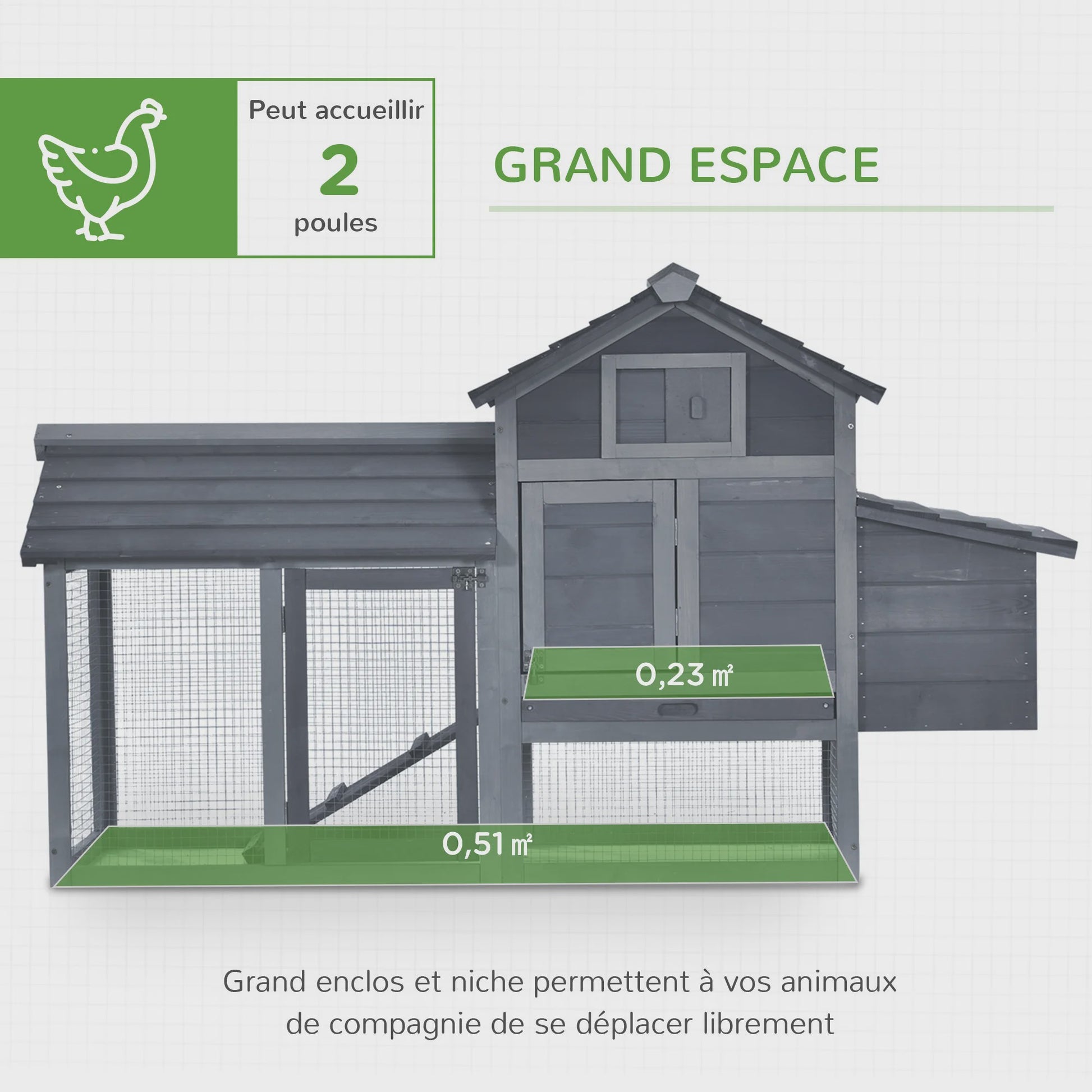 Peut accueillir
2
poules

GRAND ESPACE

0,23 ㎡

0,51 ㎡

Grand enclos et niche permettent à vos animaux de compagnie de se déplacer librement